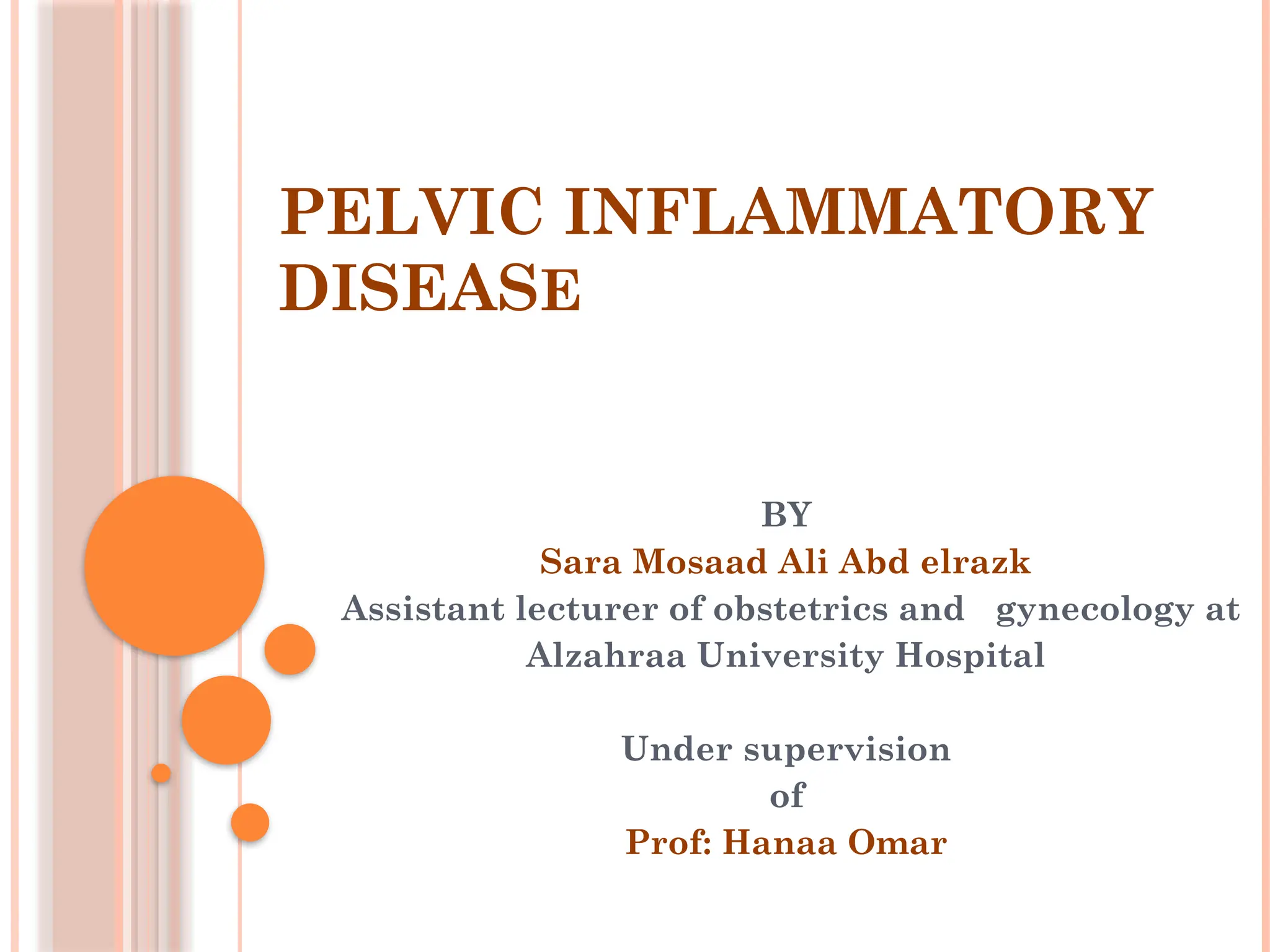 PELVIC INFLAMMATORY DISEASE

BY
Sara Mosaad Ali Abd elrazk
Assistant lecturer of obstetrics and gynecology at Alzahraa University Hospital

Under supervision
of
Prof: Hanaa Omar